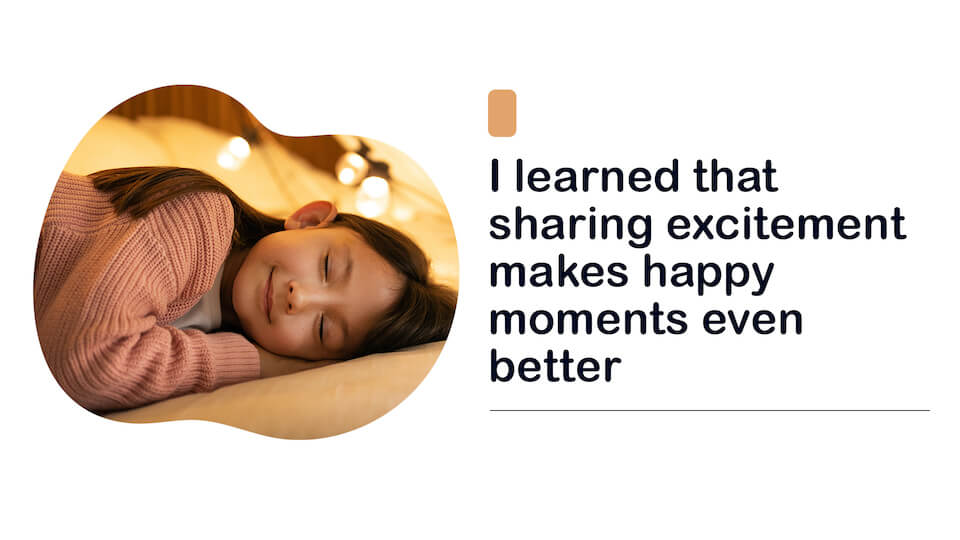 I learned that sharing excitement makes happy moments even better